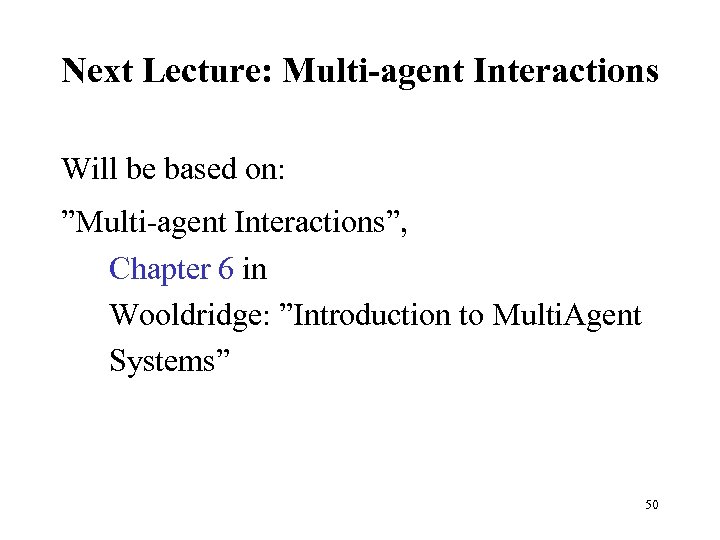 Next Lecture: Multi-agent Interactions

Will be based on:

”Multi-agent Interactions”,
Chapter 6 in
Wooldridge: ”Introduction to MultiAgent Systems”

50